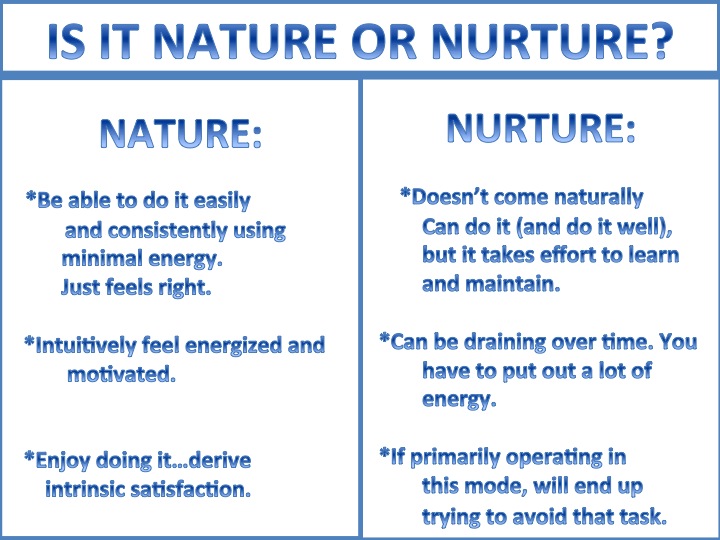 IS IT NATURE OR NURTURE?

NATURE:

*Be able to do it easily and consistently using minimal energy. Just feels right.

*Intuitively feel energized and motivated.

*Enjoy doing it…derive intrinsic satisfaction.

NURTURE:

*Doesn't come naturally Can do it (and do it well), but it takes effort to learn and maintain.

*Can be draining over time. You have to put out a lot of energy.

*If primarily operating in this mode, will end up trying to avoid that task.